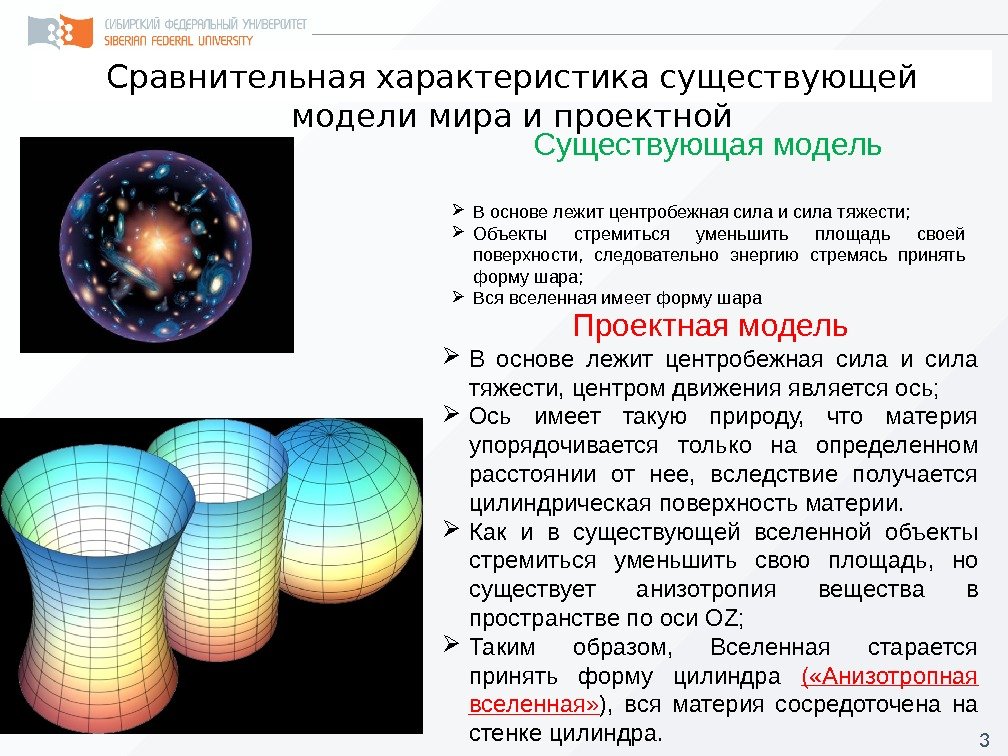 СИБИРСКИЙ ФЕДЕРАЛЬНЫЙ УНИВЕРСИТЕТ
SIBERIAN FEDERAL UNIVERSITY

Сравнительная характеристика существующей модели мира и проектной

Существующая модель

➢ В основе лежит центробежная сила и сила тяжести;
➢ Объекты стремиться уменьшить площадь своей поверхности, следовательно энергию стремясь принять форму шара;
➢ Вся вселенная имеет форму шара

Проектная модель

➢ В основе лежит центробежная сила и сила тяжести, центром движения является ось;
➢ Ось имеет такую природу, что материя упорядочивается только на определенном расстоянии от нее, вследствие получается цилиндрическая поверхность материи.
➢ Как и в существующей вселенной объекты стремиться уменьшить свою площадь, но существует анизотропия вещества в пространстве по оси OZ;
➢ Таким образом, Вселенная старается принять форму цилиндра («Анизотропная вселенная»), вся материя сосредоточена на стенке цилиндра.

3